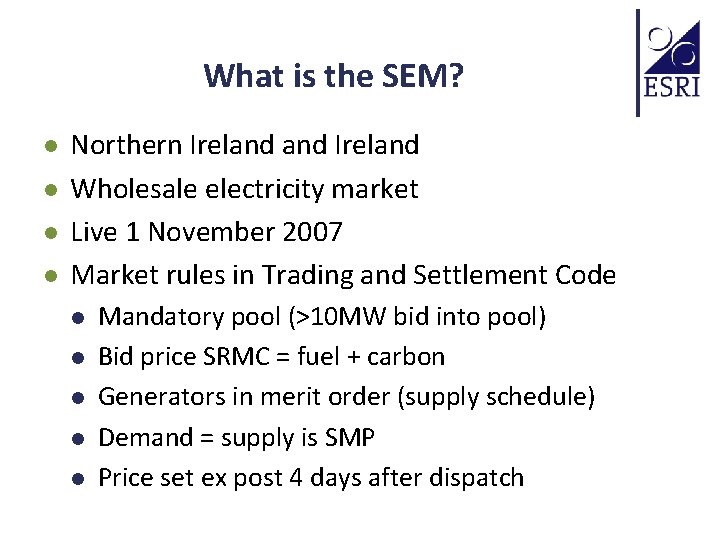 What is the SEM?

ESRI

- Northern Ireland and Ireland
- Wholesale electricity market
- Live 1 November 2007
- Market rules in Trading and Settlement Code
  - Mandatory pool (>10MW bid into pool)
  - Bid price SRMC = fuel + carbon
  - Generators in merit order (supply schedule)
  - Demand = supply is SMP
  - Price set ex post 4 days after dispatch